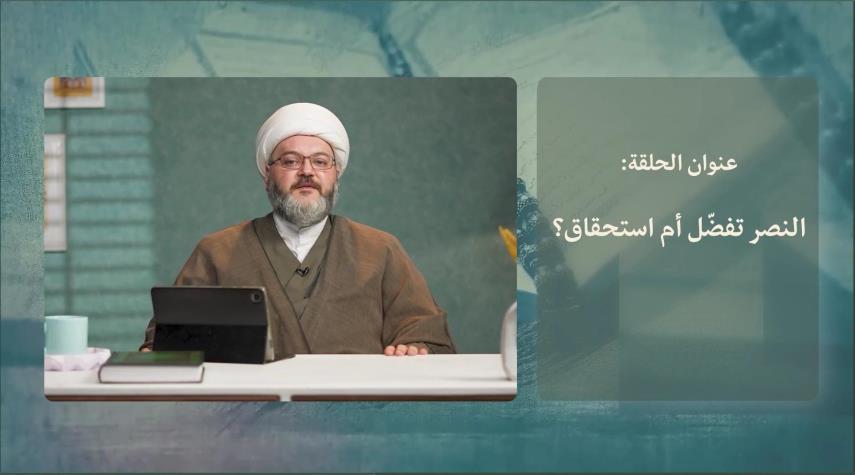 عنوان الحلقة:

النصر تفضّل أم استحقاق؟